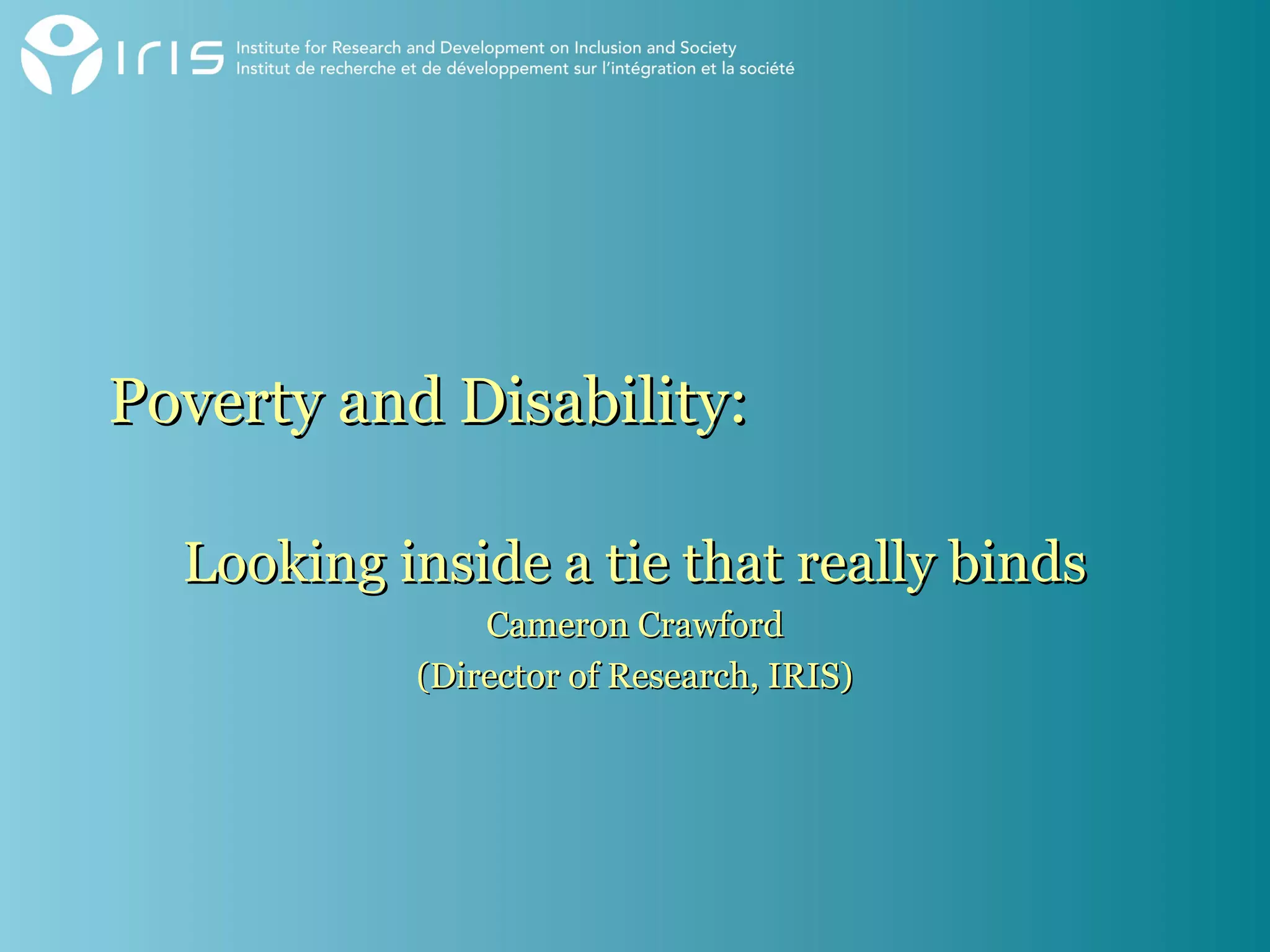 IRIS Institute for Research and Development on Inclusion and Society
Institut de recherche et de développement sur l'intégration et la société

Poverty and Disability:

Looking inside a tie that really binds
Cameron Crawford
(Director of Research, IRIS)